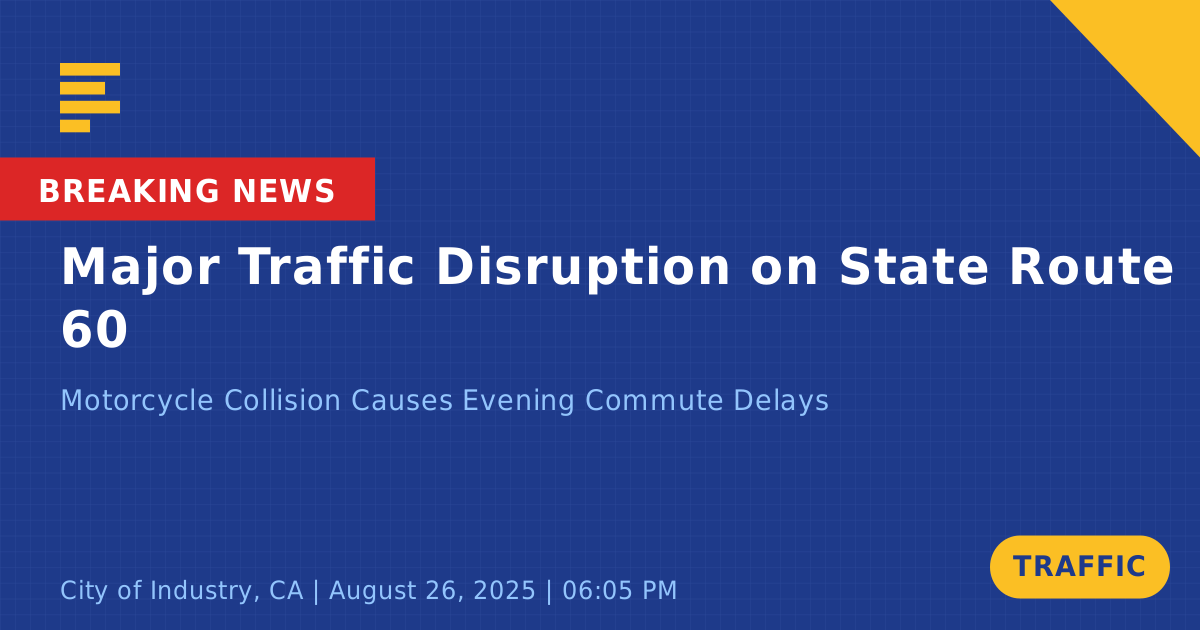 BREAKING NEWS

Major Traffic Disruption on State Route 60

Motorcycle Collision Causes Evening Commute Delays

City of Industry, CA | August 26, 2025 | 06:05 PM

TRAFFIC